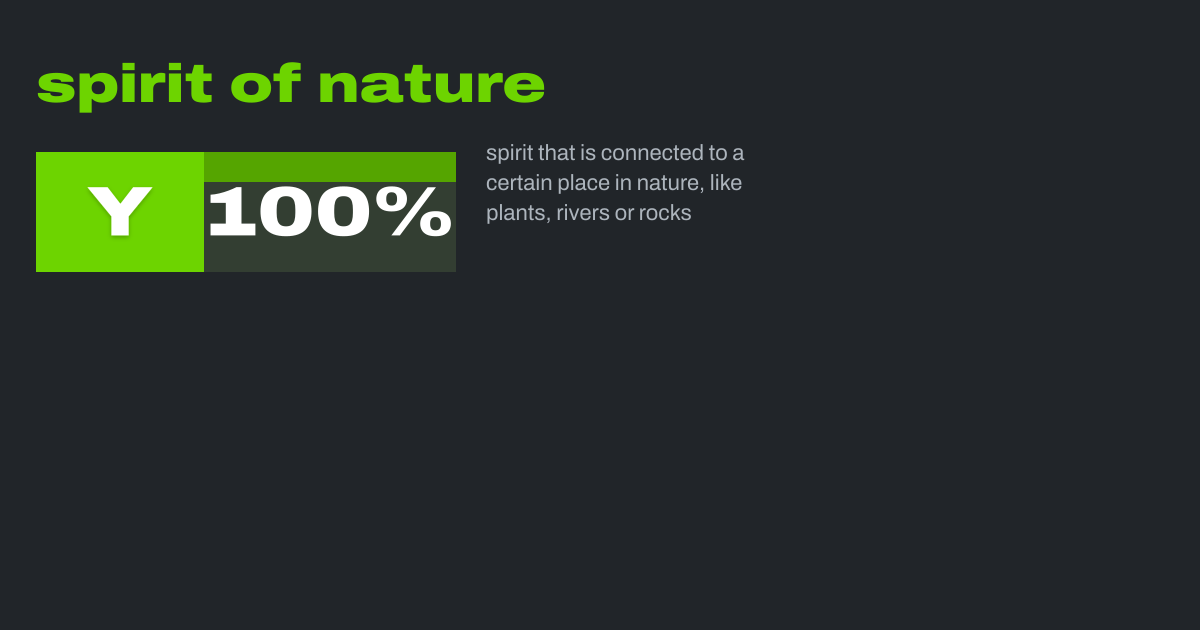 spirit of nature

Y 100%

spirit that is connected to a certain place in nature, like plants, rivers or rocks